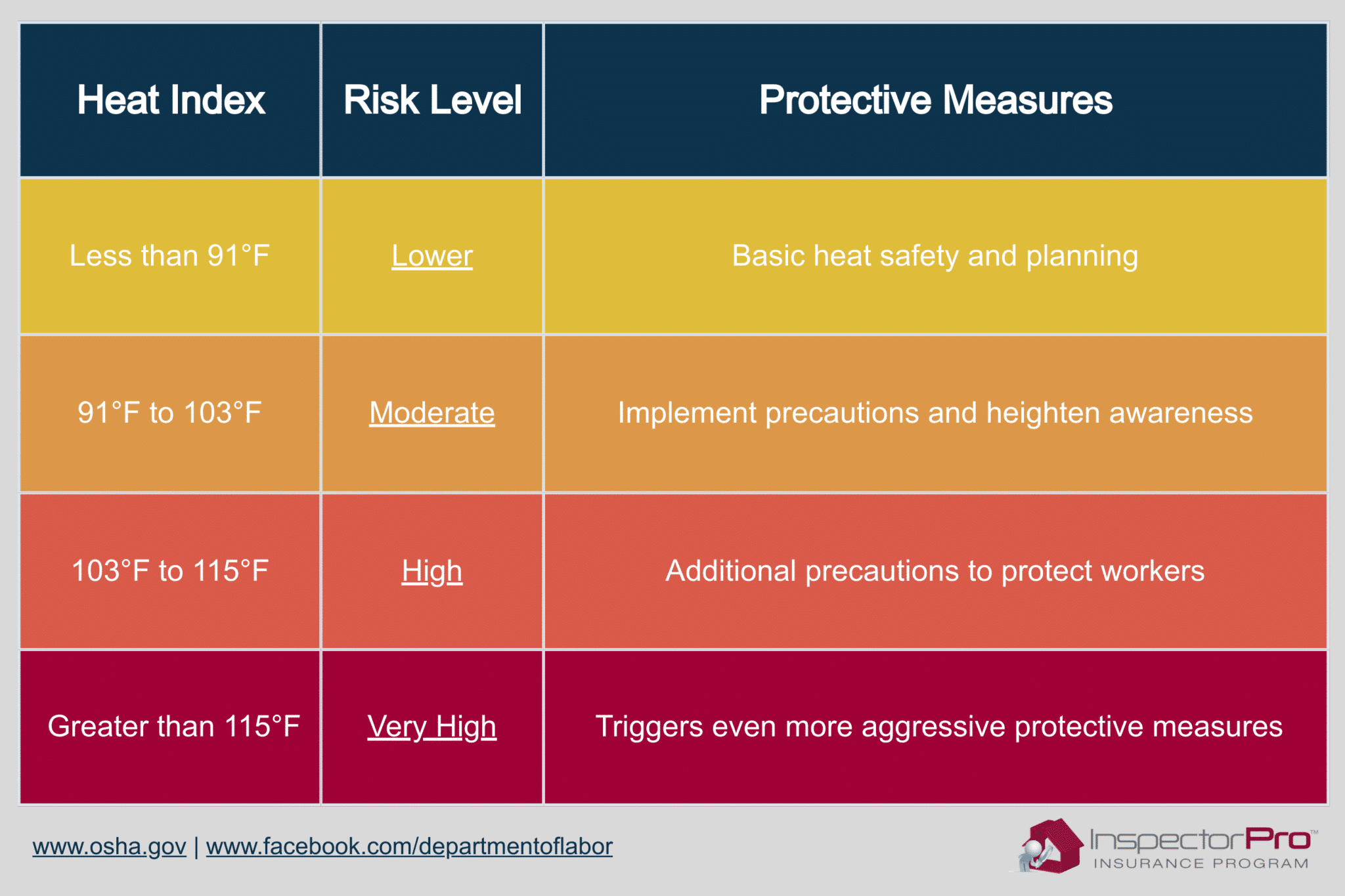 | Heat Index | Risk Level | Protective Measures |
|---|---|---|
| Less than 91°F | Lower | Basic heat safety and planning |
| 91°F to 103°F | Moderate | Implement precautions and heighten awareness |
| 103°F to 115°F | High | Additional precautions to protect workers |
| Greater than 115°F | Very High | Triggers even more aggressive protective measures |

www.osha.gov | www.facebook.com/departmentoflabor

InspectorPro™
INSURANCE PROGRAM